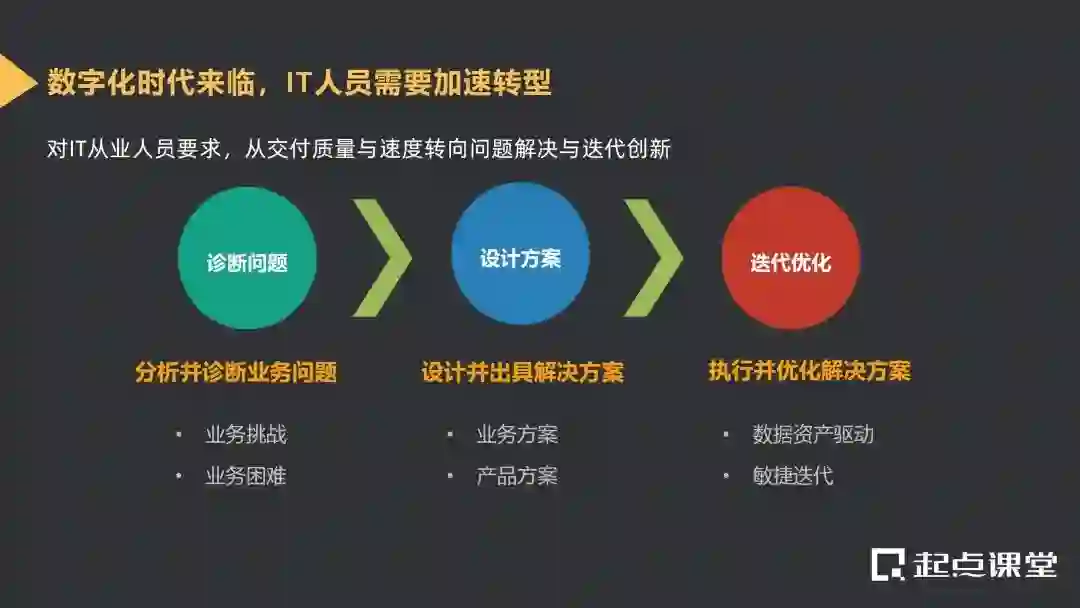 数字化时代来临，IT人员需要加速转型

对IT从业人员要求，从交付质量与速度转向问题解决与迭代创新

诊断问题

设计方案

迭代优化

分析并诊断业务问题

• 业务挑战
• 业务困难

设计并出具解决方案

• 业务方案
• 产品方案

执行并优化解决方案

• 数据资产驱动
• 敏捷迭代

起点课堂